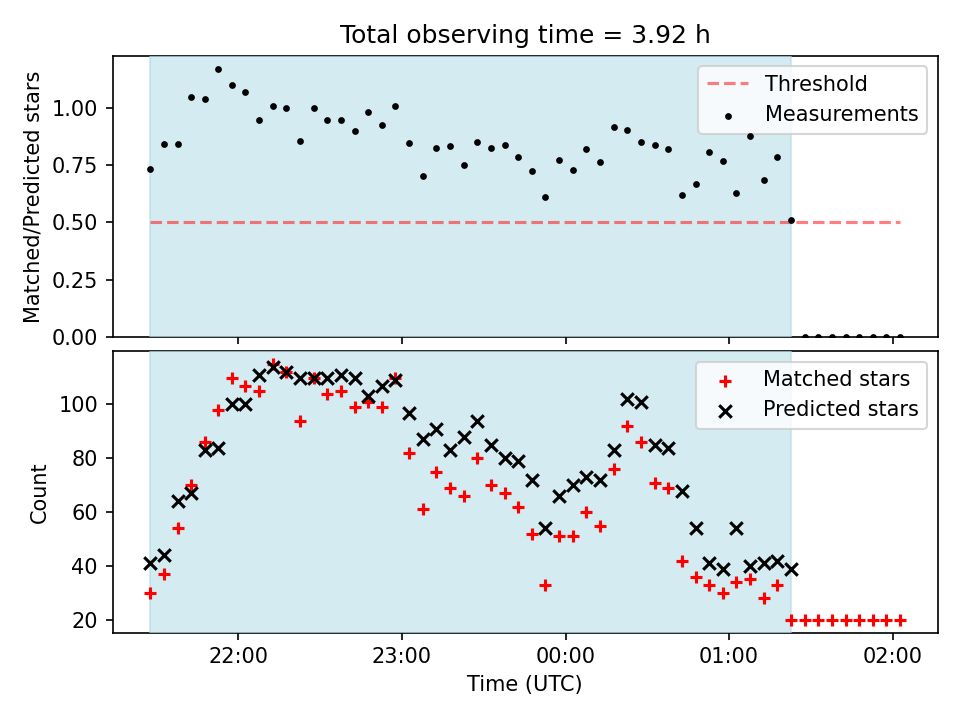 Total observing time = 3.92 h

Matched/Predicted stars

1.00
0.75
0.50
0.25
0.00

Threshold
Measurements

Count

100
80
60
40
20

Matched stars
Predicted stars

22:00
23:00
00:00
01:00
02:00

Time (UTC)